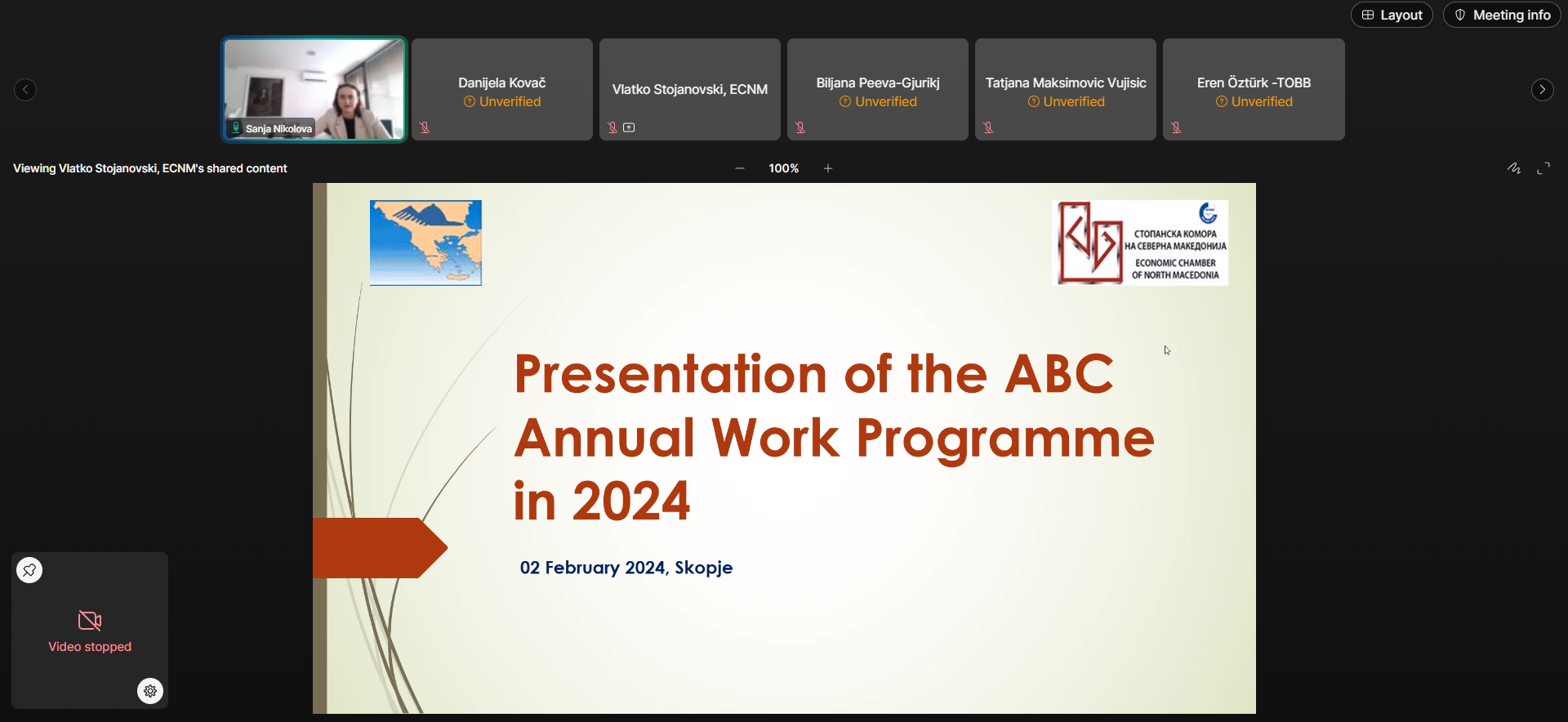 Layout
Meeting info

Sanja Nikolova

Danijela Kovač
Unverified

Vlatko Stojanovski, ECNM

Biljana Peeva-Gjurikj
Unverified

Tatjana Maksimovic Vujisic
Unverified

Eren Öztürk -TOBB
Unverified

Viewing Vlatko Stojanovski, ECNM's shared content

100%

СТОПАНСКА КОМОРА НА СЕВЕРНА МАКЕДОНИЈА
ECONOMIC CHAMBER OF NORTH MACEDONIA

Presentation of the ABC Annual Work Programme in 2024

02 February 2024, Skopje

Video stopped